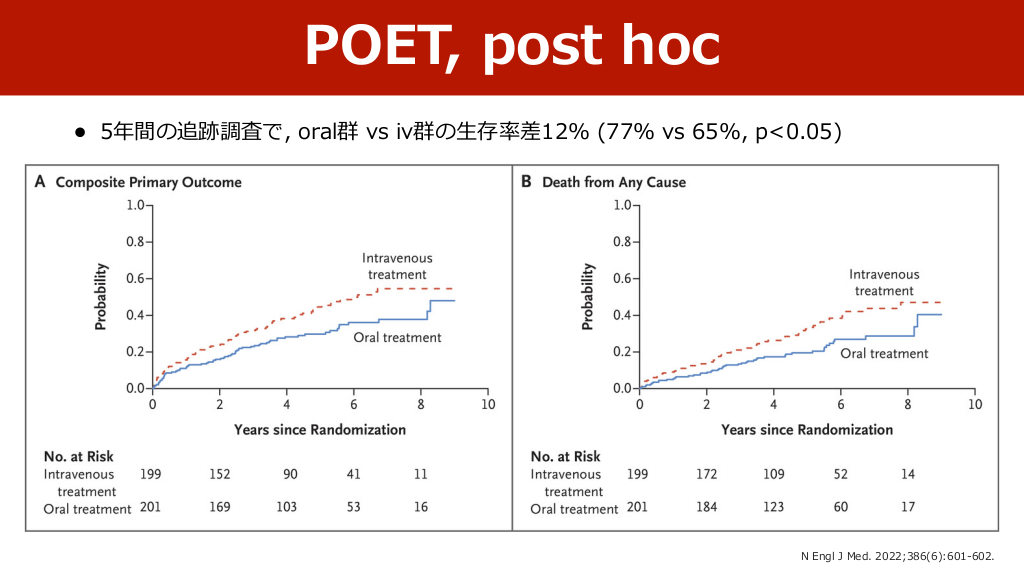 POET, post hoc

● 5年間の追跡調査で, oral群 vs iv群の生存率差12% (77% vs 65%, p<0.05)

A Composite Primary Outcome

Probability

1.0
0.8
0.6
0.4
0.2
0.0

Intravenous treatment

Oral treatment

0 2 4 6 8 10

Years since Randomization

No. at Risk

| | | | | | |
|---|---|---|---|---|---|
| Intravenous treatment | 199 | 152 | 90 | 41 | 11 |
| Oral treatment | 201 | 169 | 103 | 53 | 16 |

B Death from Any Cause

Probability

1.0
0.8
0.6
0.4
0.2
0.0

Intravenous treatment

Oral treatment

0 2 4 6 8 10

Years since Randomization

No. at Risk

| | | | | | |
|---|---|---|---|---|---|
| Intravenous treatment | 199 | 172 | 109 | 52 | 14 |
| Oral treatment | 201 | 184 | 123 | 60 | 17 |

N Engl J Med. 2022;386(6):601-602.